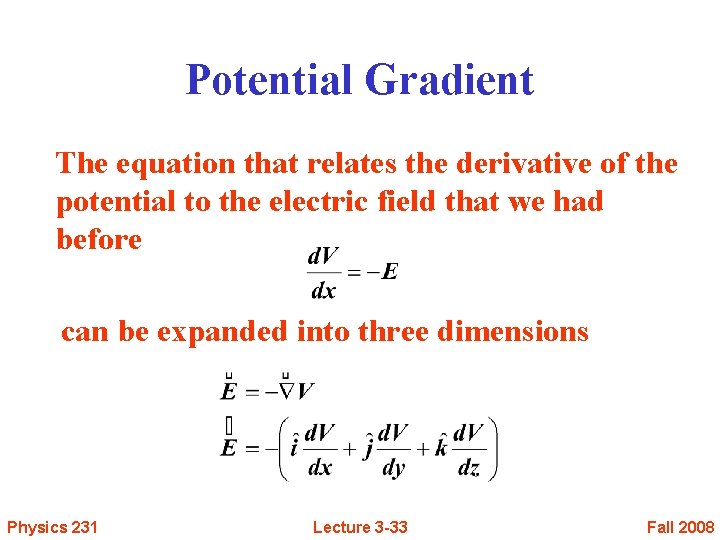 Potential Gradient

The equation that relates the derivative of the potential to the electric field that we had before

$\frac{dV}{dx} = -E$

can be expanded into three dimensions

$\vec{E} = -\vec{\nabla} V$

$\vec{E} = -\left( \hat{i}\frac{dV}{dx} + \hat{j}\frac{dV}{dy} + \hat{k}\frac{dV}{dz} \right)$

Physics 231

Lecture 3-33

Fall 2008